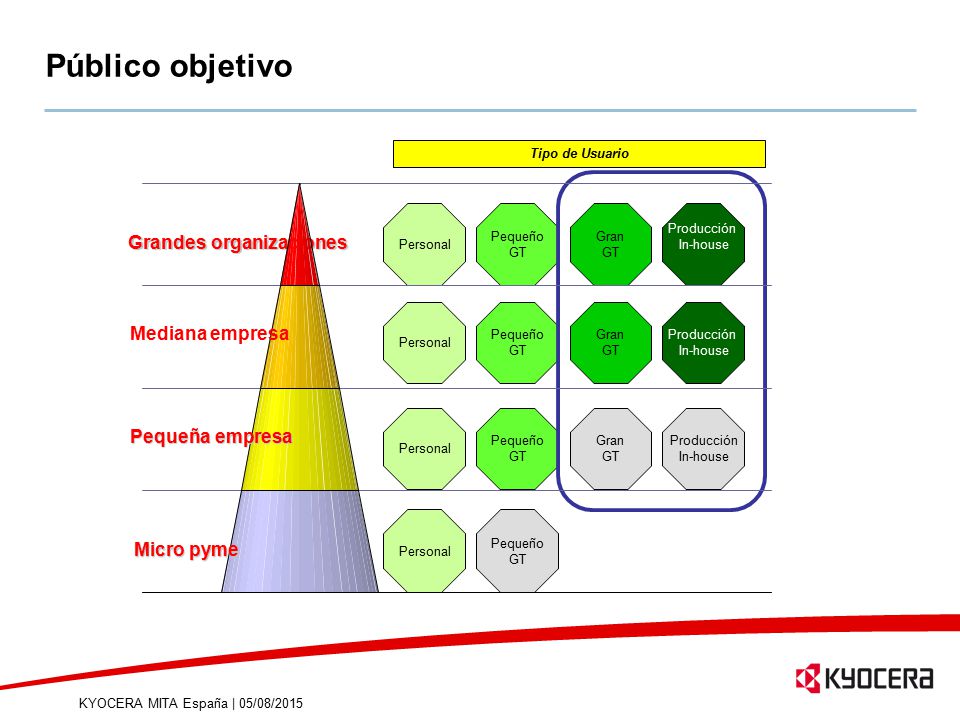 Público objetivo

Tipo de Usuario

Grandes organizaciones

Personal

Pequeño GT

Gran GT

Producción In-house

Mediana empresa

Personal

Pequeño GT

Gran GT

Producción In-house

Pequeña empresa

Personal

Pequeño GT

Gran GT

Producción In-house

Micro pyme

Personal

Pequeño GT

KYOCERA

KYOCERA MITA España | 05/08/2015